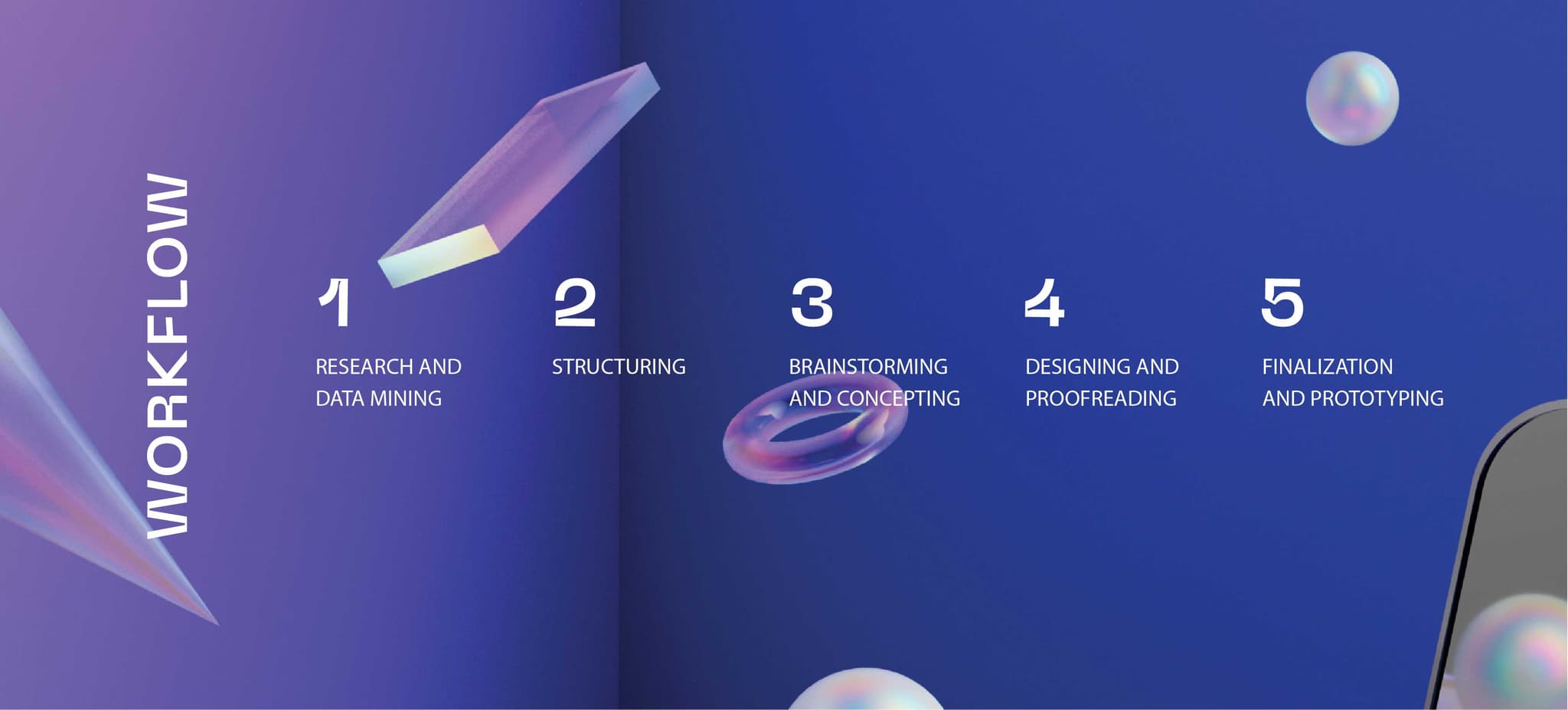 WORKFLOW

1
RESEARCH AND DATA MINING

2
STRUCTURING

3
BRAINSTORMING AND CONCEPTING

4
DESIGNING AND PROOFREADING

5
FINALIZATION AND PROTOTYPING